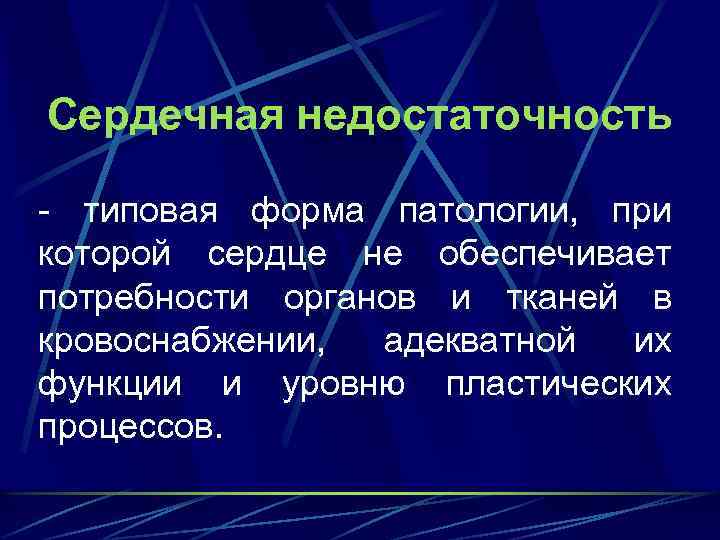 Сердечная недостаточность

- типовая форма патологии, при которой сердце не обеспечивает потребности органов и тканей в кровоснабжении, адекватной их функции и уровню пластических процессов.